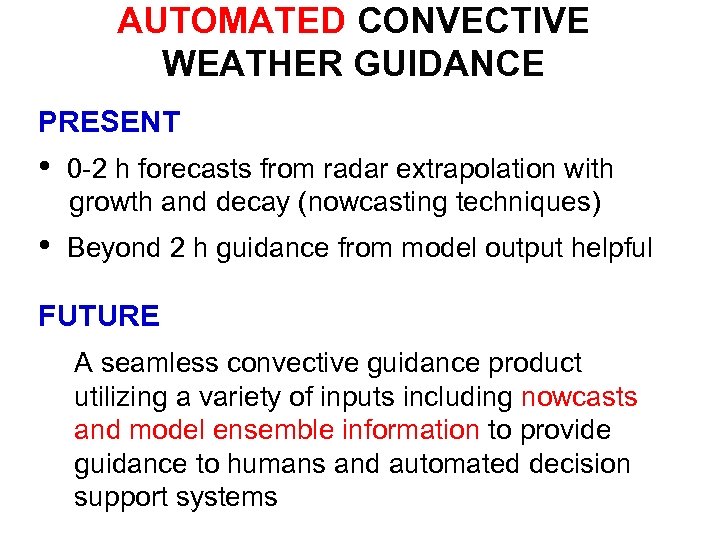 AUTOMATED CONVECTIVE WEATHER GUIDANCE

PRESENT

• 0-2 h forecasts from radar extrapolation with growth and decay (nowcasting techniques)

• Beyond 2 h guidance from model output helpful

FUTURE

A seamless convective guidance product utilizing a variety of inputs including nowcasts and model ensemble information to provide guidance to humans and automated decision support systems